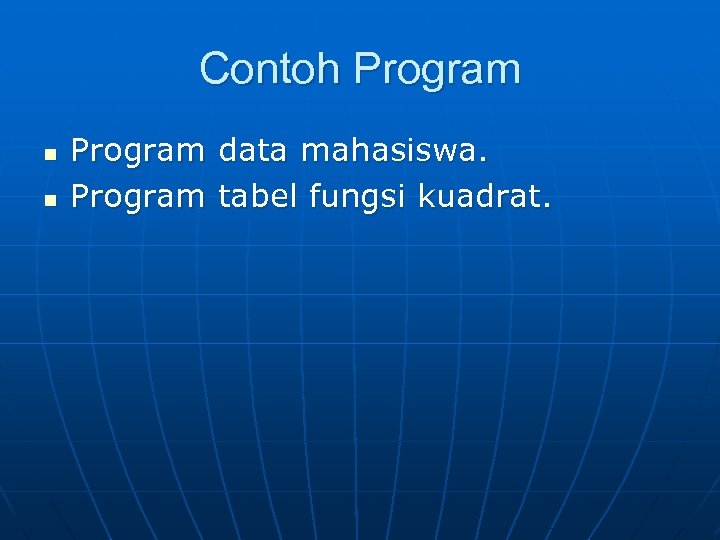 Contoh Program

- Program data mahasiswa.
- Program tabel fungsi kuadrat.